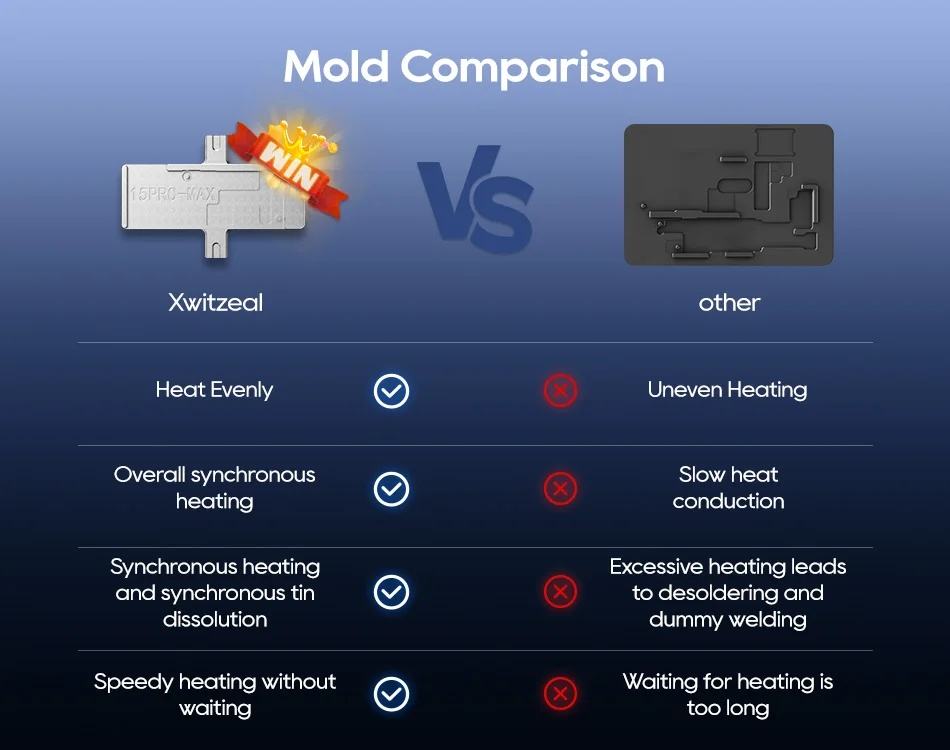 Mold Comparison

15PRO-MAX

WIN

VS

Xwitzeal

other

Heat Evenly

Uneven Heating

Overall synchronous heating

Slow heat conduction

Synchronous heating and synchronous tin dissolution

Excessive heating leads to desoldering and dummy welding

Speedy heating without waiting

Waiting for heating is too long